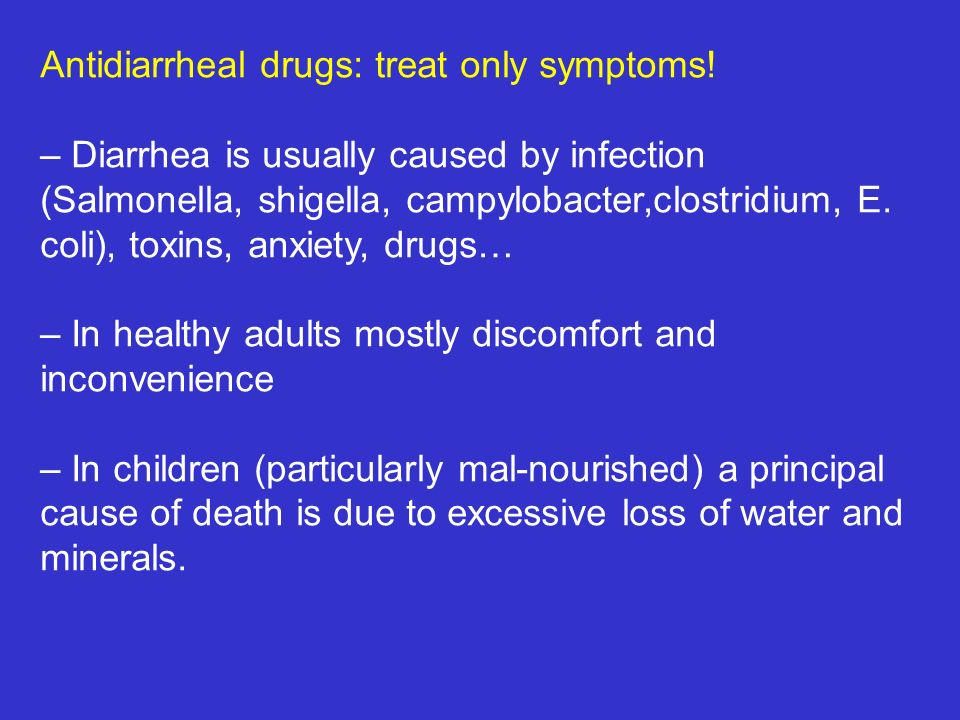 Antidiarrheal drugs: treat only symptoms!

– Diarrhea is usually caused by infection (Salmonella, shigella, campylobacter,clostridium, E. coli), toxins, anxiety, drugs…

– In healthy adults mostly discomfort and inconvenience

– In children (particularly mal-nourished) a principal cause of death is due to excessive loss of water and minerals.